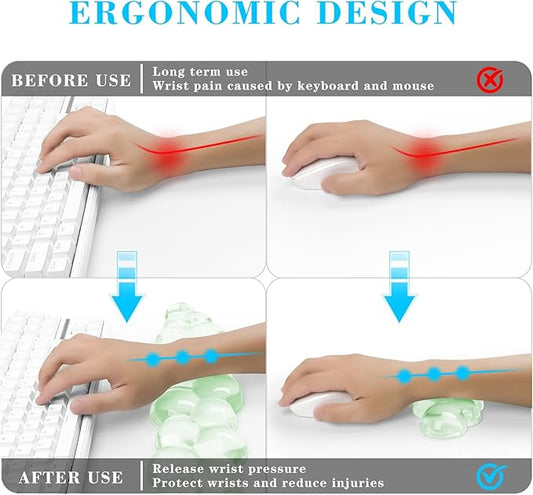 ERGONOMIC DESIGN

BEFORE USE

Long term use
Wrist pain caused by keyboard and mouse

AFTER USE

Release wrist pressure
Protect wrists and reduce injuries